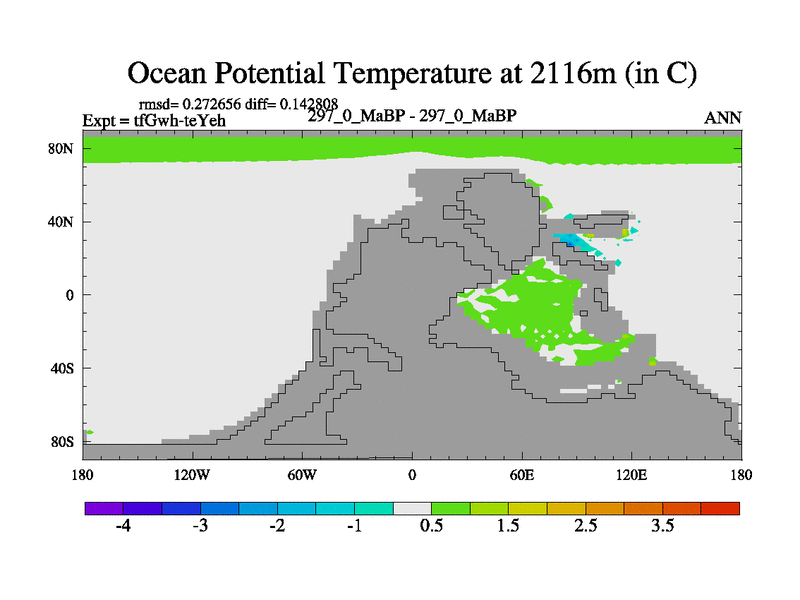 Ocean Potential Temperature at 2116m (in C)

rmsd= 0.272656 diff= 0.142808
Expt = tfGwh-teYeh
297_0_MaBP - 297_0_MaBP
ANN

80N
40N
0
40S
80S

180
120W
60W
0
60E
120E
180

-4
-3
-2
-1
0.5
1.5
2.5
3.5